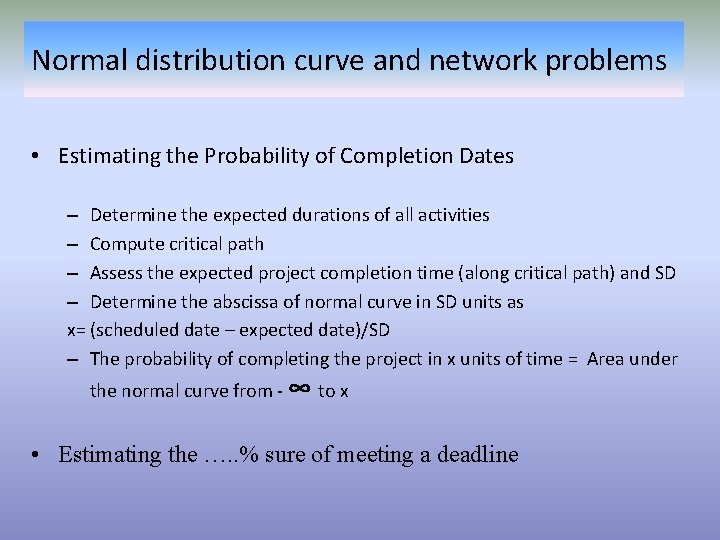 Normal distribution curve and network problems

• Estimating the Probability of Completion Dates

– Determine the expected durations of all activities
– Compute critical path
– Assess the expected project completion time (along critical path) and SD
– Determine the abscissa of normal curve in SD units as
x= (scheduled date – expected date)/SD
– The probability of completing the project in x units of time = Area under the normal curve from - $\infty$ to x

• Estimating the …..% sure of meeting a deadline